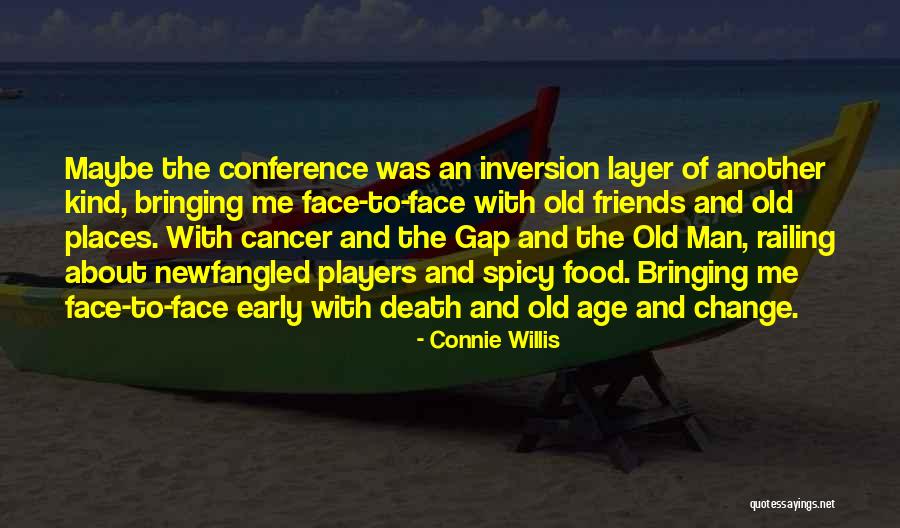 Maybe the conference was an inversion layer of another kind, bringing me face-to-face with old friends and old places. With cancer and the Gap and the Old Man, railing about newfangled players and spicy food. Bringing me face-to-face early with death and old age and change.

- Connie Willis

quotessayings.net